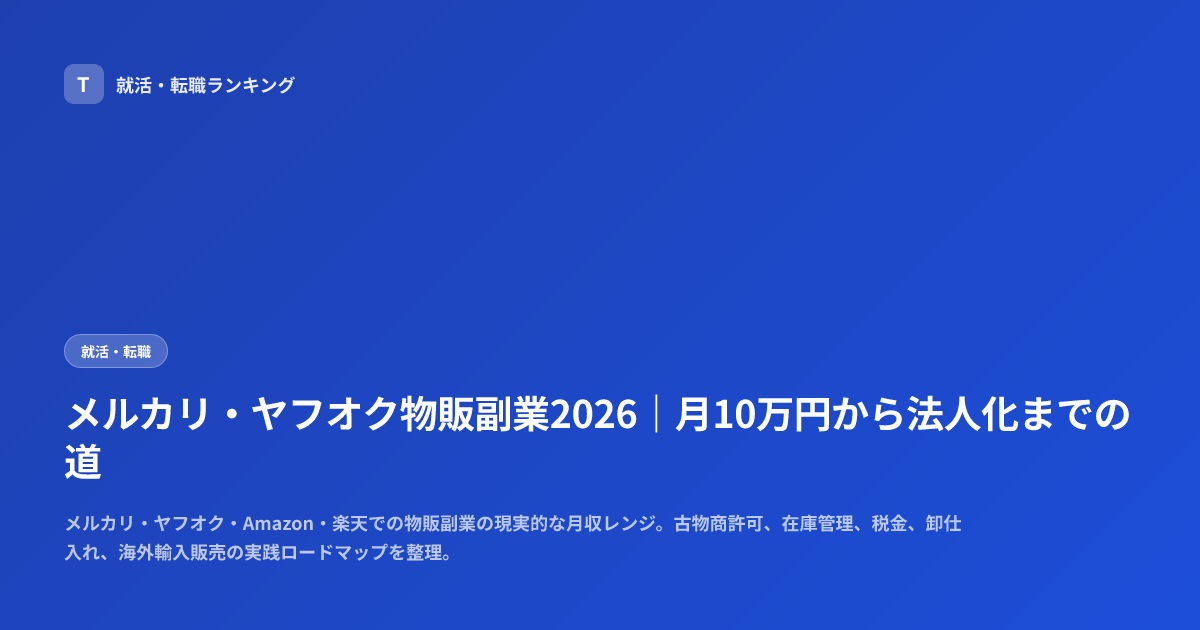 T 就活・転職ランキング

就活・転職

メルカリ・ヤフオク物販副業2026｜月10万円から法人化までの道

メルカリ・ヤフオク・Amazon・楽天での物販副業の現実的な月収レンジ。古物商許可、在庫管理、税金、卸仕入れ、海外輸入販売の実践ロードマップを整理。